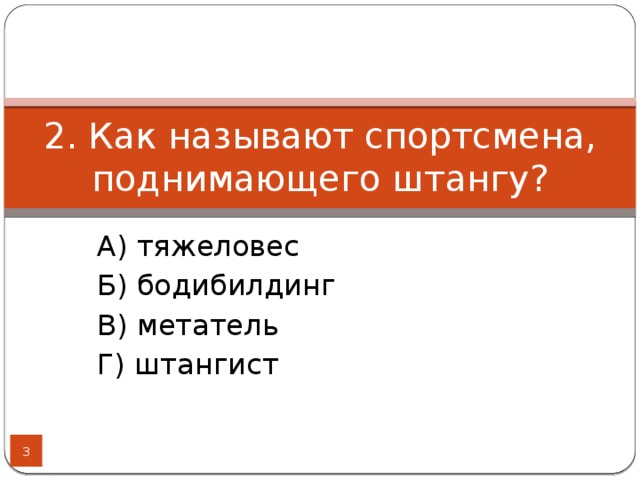 2. Как называют спортсмена, поднимающего штангу?

А) тяжеловес
Б) бодибилдинг
В) метатель
Г) штангист

3